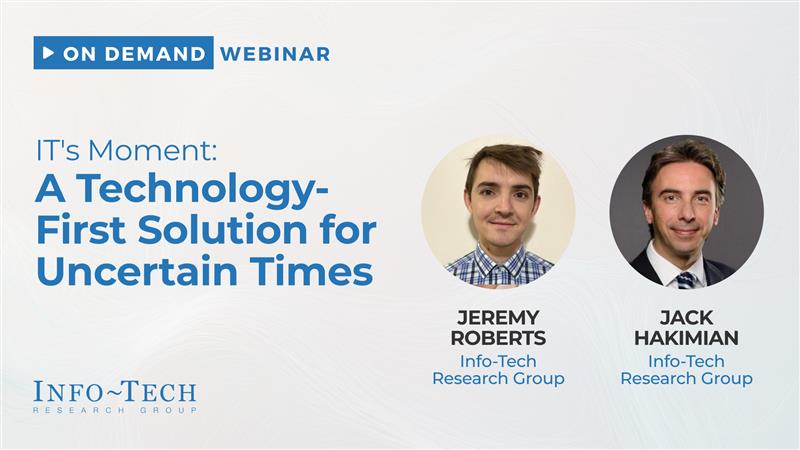 ON DEMAND WEBINAR

IT's Moment:
A Technology-First Solution for Uncertain Times

JEREMY ROBERTS
Info-Tech Research Group

JACK HAKIMIAN
Info-Tech Research Group

INFO~TECH
RESEARCH GROUP